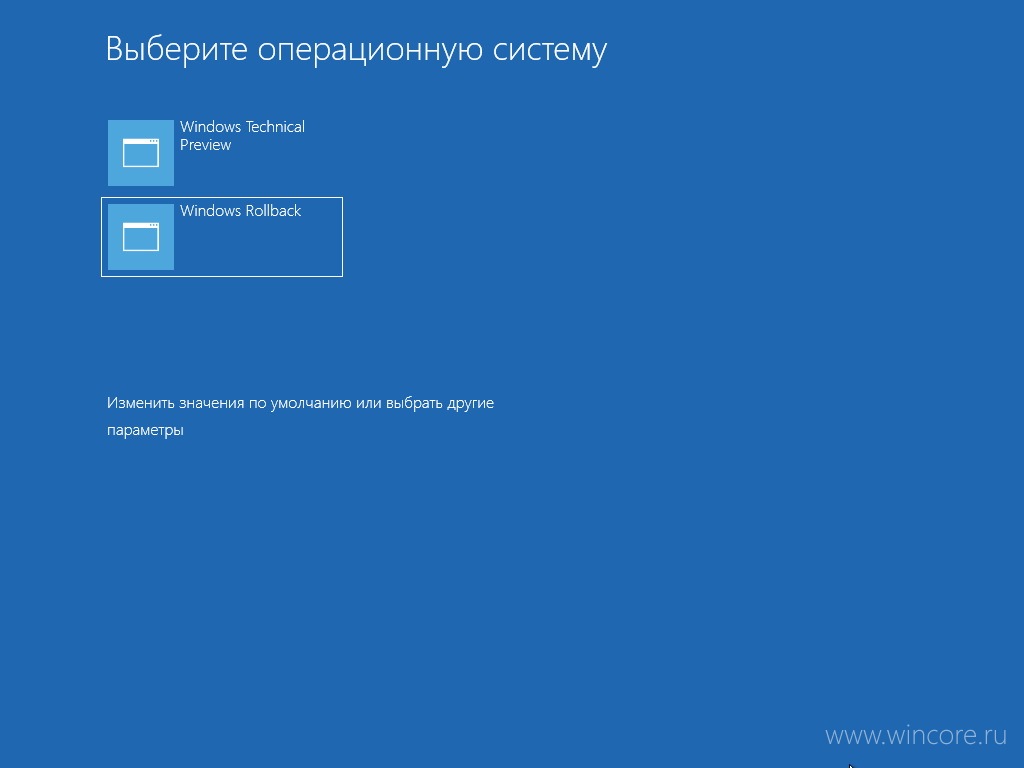 Выберите операционную систему

Windows Technical Preview

Windows Rollback

Изменить значения по умолчанию или выбрать другие параметры

www.wincore.ru